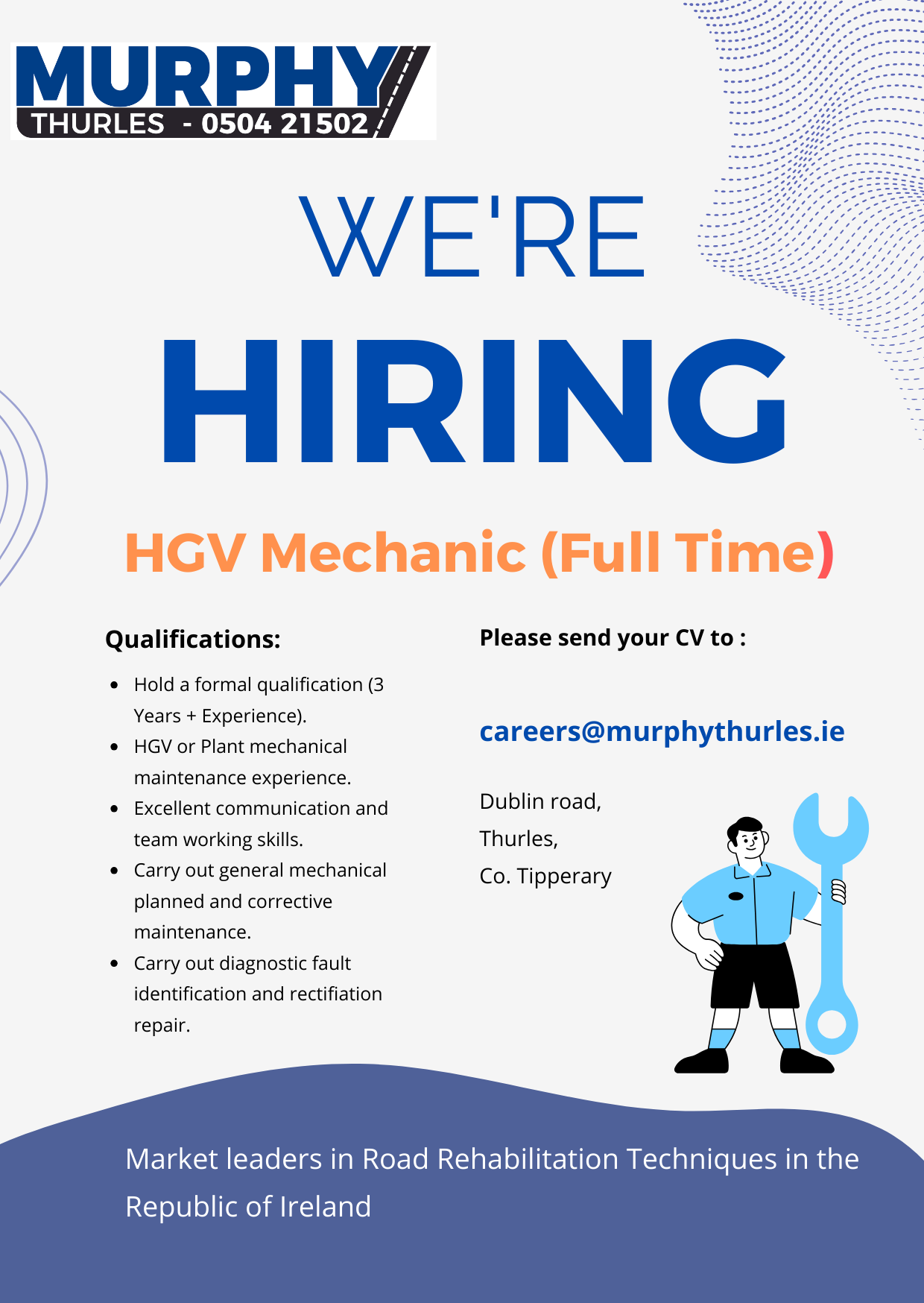 MURPHY
THURLES - 0504 21502

WE'RE
HIRING

HGV Mechanic (Full Time)

Qualifications:

- Hold a formal qualification (3 Years + Experience).
- HGV or Plant mechanical maintenance experience.
- Excellent communication and team working skills.
- Carry out general mechanical planned and corrective maintenance.
- Carry out diagnostic fault identification and rectifiation repair.

Please send your CV to :

careers@murphythurles.ie

Dublin road,
Thurles,
Co. Tipperary

Market leaders in Road Rehabilitation Techniques in the Republic of Ireland